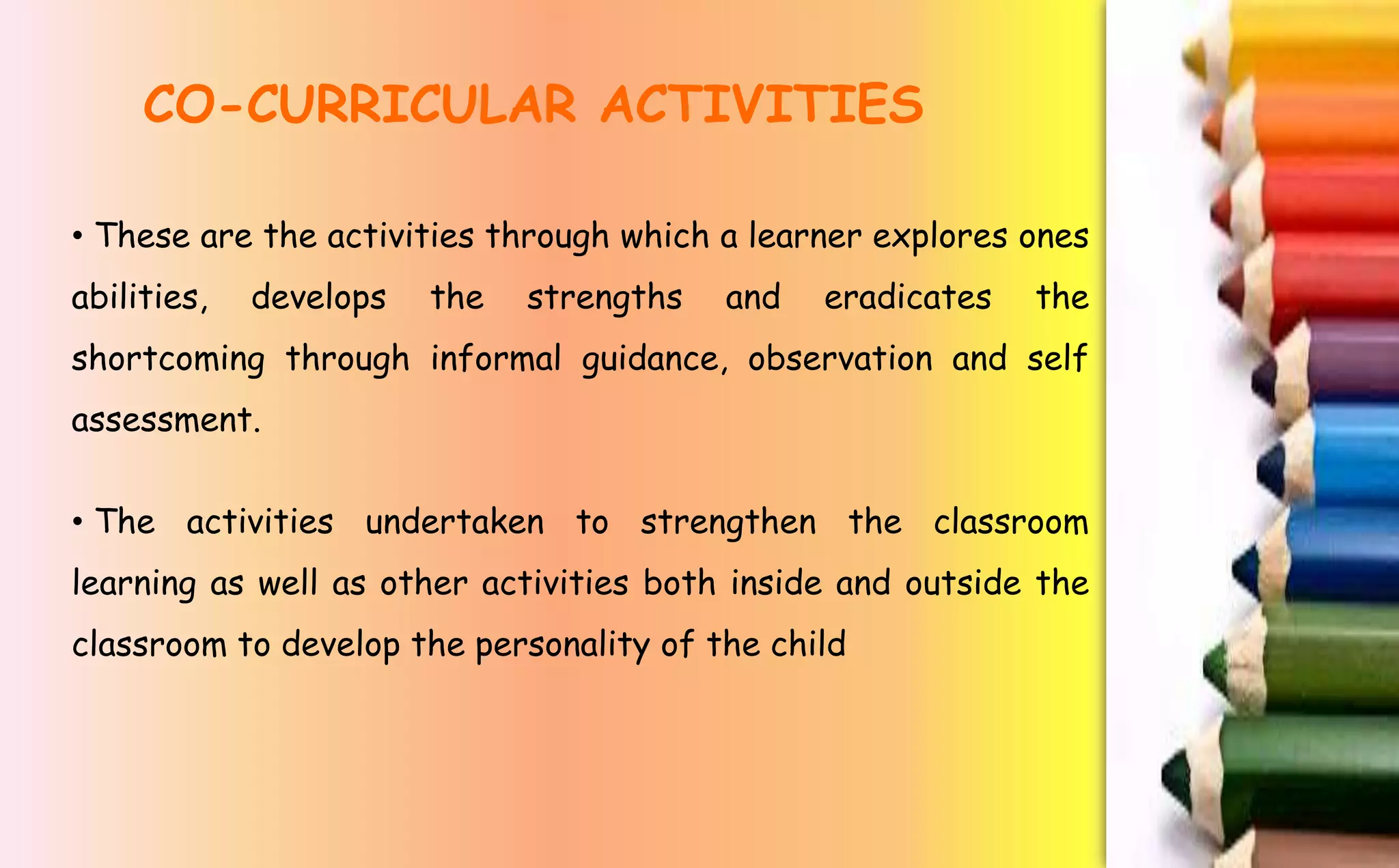 CO-CURRICULAR ACTIVITIES

• These are the activities through which a learner explores ones abilities, develops the strengths and eradicates the shortcoming through informal guidance, observation and self assessment.

• The activities undertaken to strengthen the classroom learning as well as other activities both inside and outside the classroom to develop the personality of the child